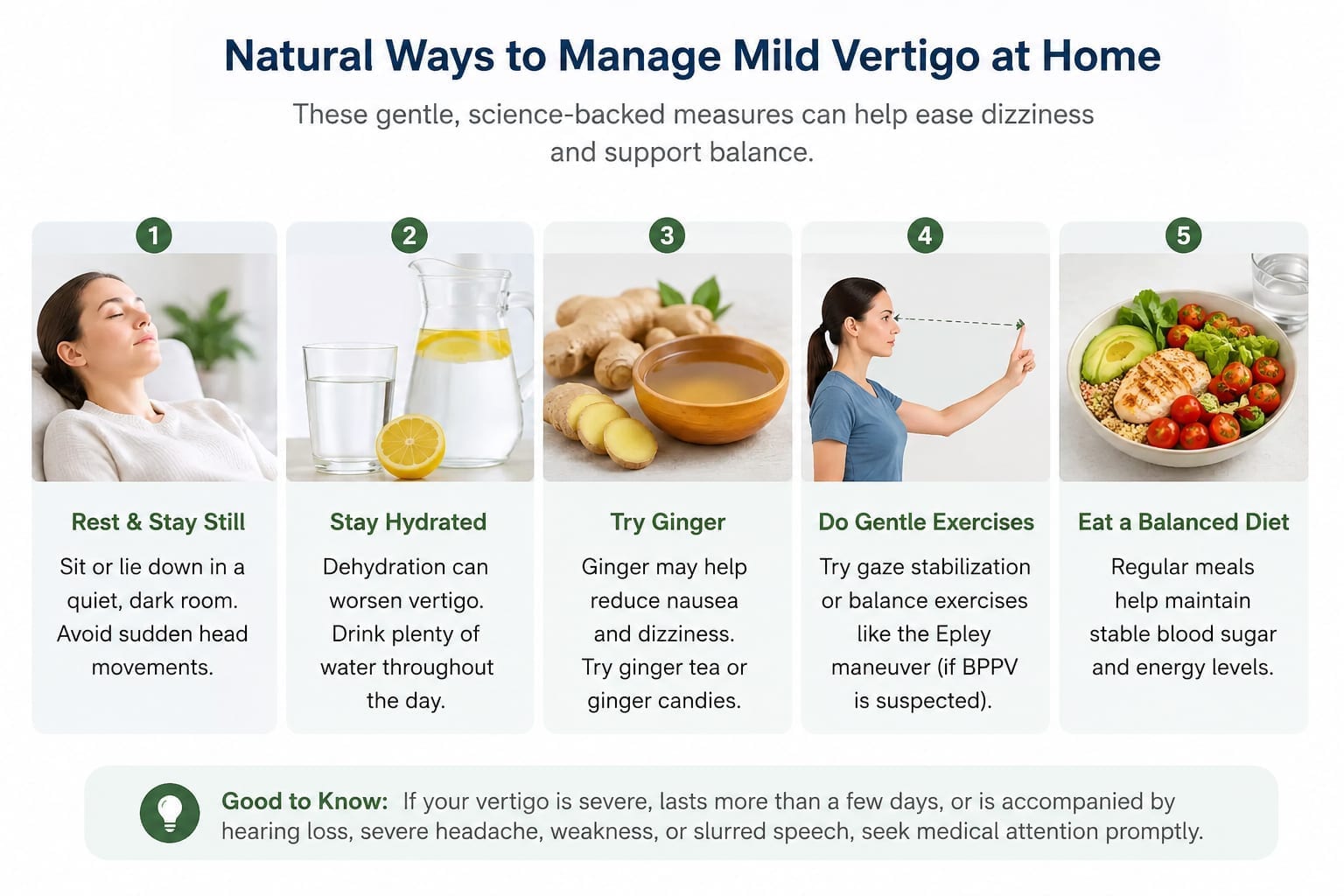 Natural Ways to Manage Mild Vertigo at Home

These gentle, science-backed measures can help ease dizziness and support balance.

1

Rest & Stay Still

Sit or lie down in a quiet, dark room. Avoid sudden head movements.

2

Stay Hydrated

Dehydration can worsen vertigo. Drink plenty of water throughout the day.

3

Try Ginger

Ginger may help reduce nausea and dizziness. Try ginger tea or ginger candies.

4

Do Gentle Exercises

Try gaze stabilization or balance exercises like the Epley maneuver (if BPPV is suspected).

5

Eat a Balanced Diet

Regular meals help maintain stable blood sugar and energy levels.

Good to Know: If your vertigo is severe, lasts more than a few days, or is accompanied by hearing loss, severe headache, weakness, or slurred speech, seek medical attention promptly.